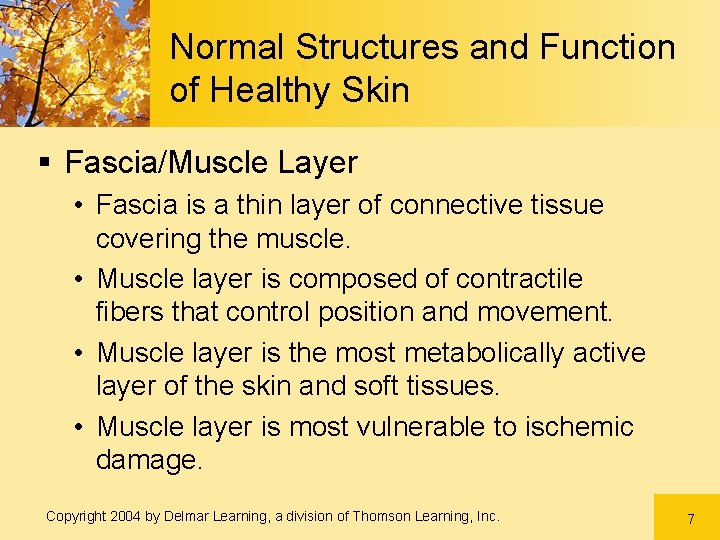 Normal Structures and Function of Healthy Skin

▪ Fascia/Muscle Layer
• Fascia is a thin layer of connective tissue covering the muscle.
• Muscle layer is composed of contractile fibers that control position and movement.
• Muscle layer is the most metabolically active layer of the skin and soft tissues.
• Muscle layer is most vulnerable to ischemic damage.

Copyright 2004 by Delmar Learning, a division of Thomson Learning, Inc.

7